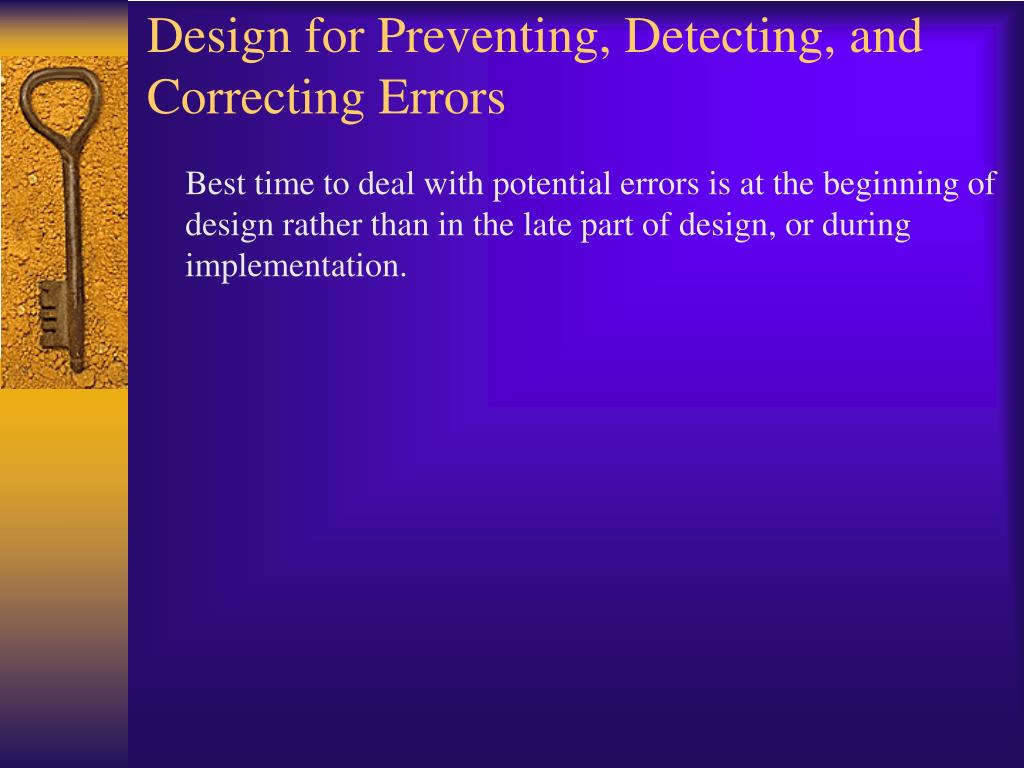 Design for Preventing, Detecting, and Correcting Errors

Best time to deal with potential errors is at the beginning of design rather than in the late part of design, or during implementation.